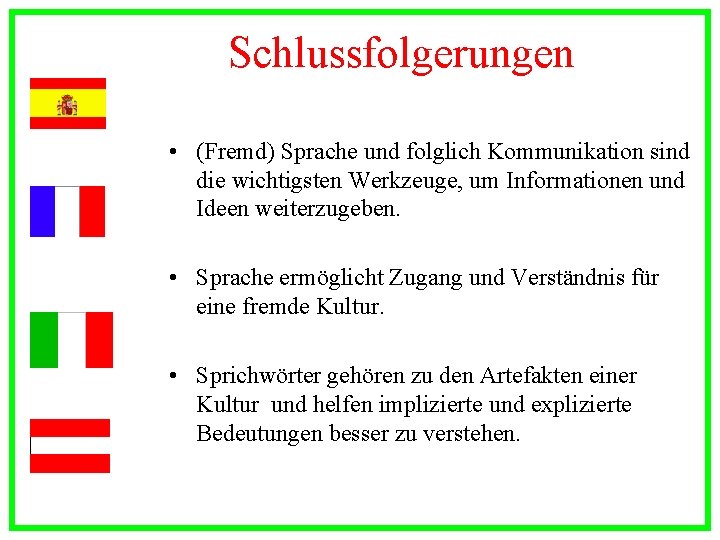 Schlussfolgerungen

• (Fremd) Sprache und folglich Kommunikation sind die wichtigsten Werkzeuge, um Informationen und Ideen weiterzugeben.

• Sprache ermöglicht Zugang und Verständnis für eine fremde Kultur.

• Sprichwörter gehören zu den Artefakten einer Kultur und helfen implizierte und explizierte Bedeutungen besser zu verstehen.